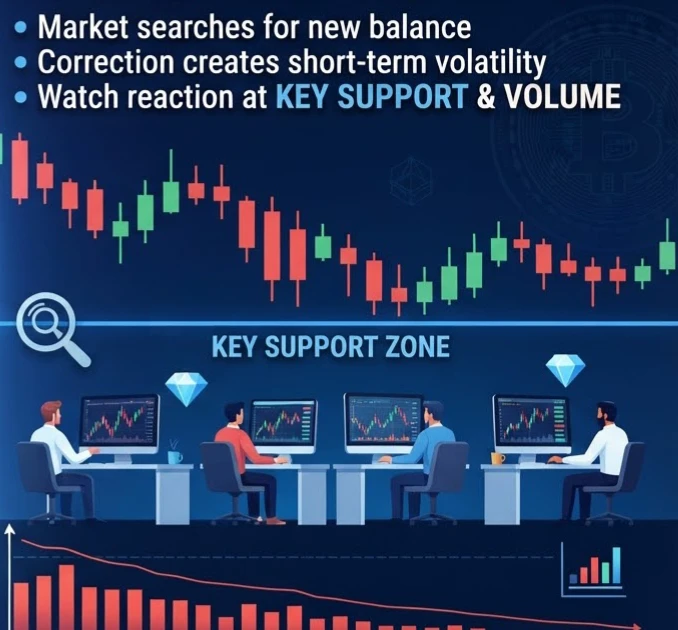 • Market searches for new balance
• Correction creates short-term volatility
• Watch reaction at KEY SUPPORT & VOLUME

KEY SUPPORT ZONE